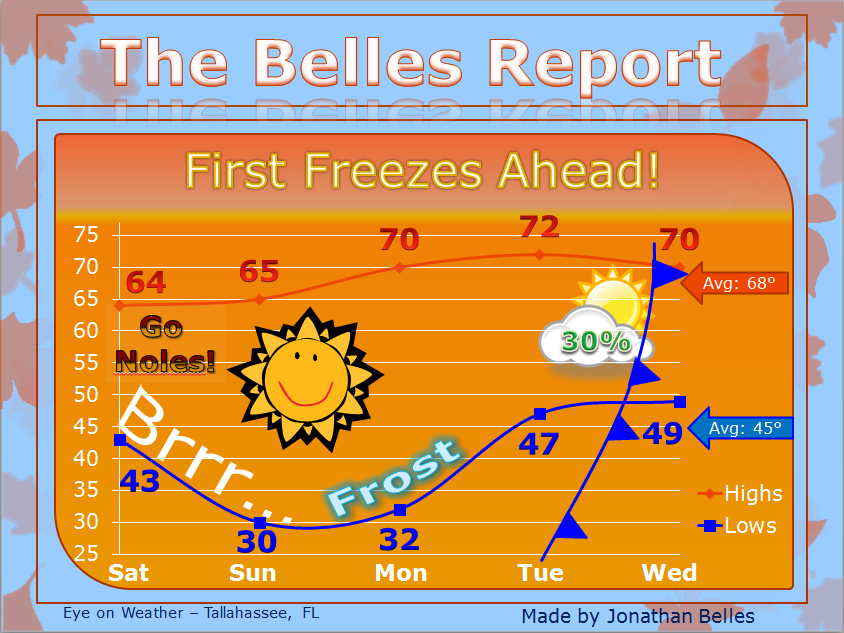 The Belles Report

First Freezes Ahead!

75
70
65
60
55
50
45
40
35
30
25

64
65
70
72
70

Avg: 68°

Go Noles!

30%

Brrr...

Frost

43
30
32
47
49

Avg: 45°

Highs
Lows

Sat
Sun
Mon
Tue
Wed

Eye on Weather – Tallahassee, FL

Made by Jonathan Belles